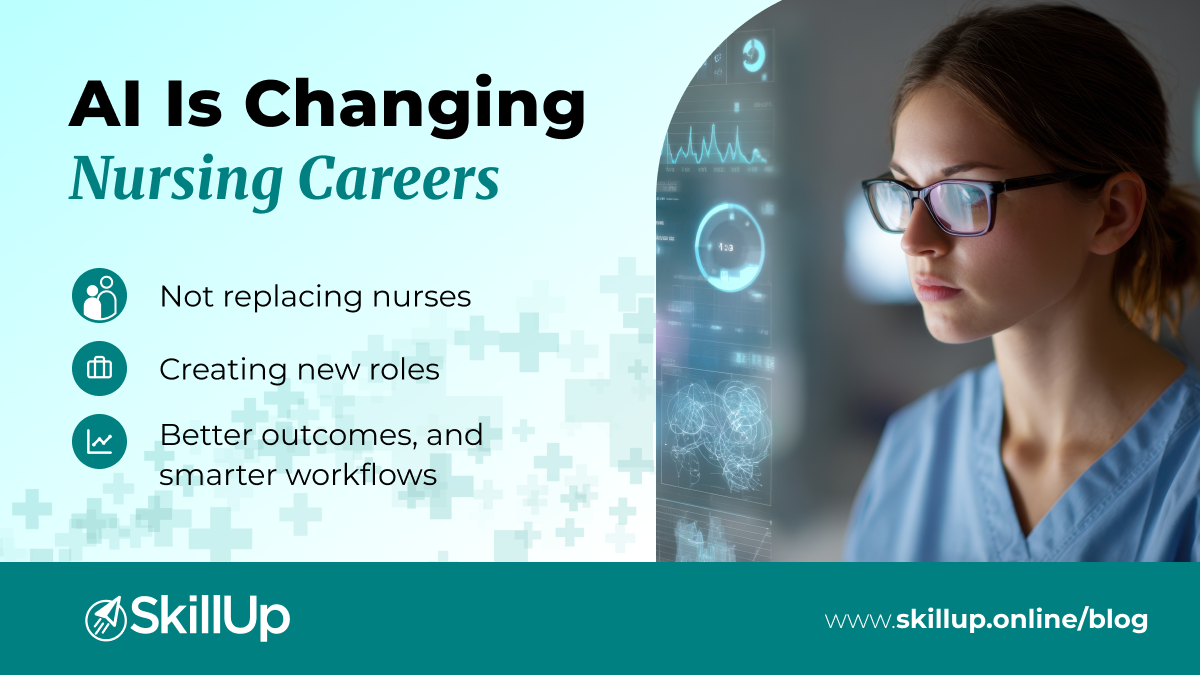 AI Is Changing
Nursing Careers

Not replacing nurses

Creating new roles

Better outcomes, and smarter workflows

SkillUp

www.skillup.online/blog